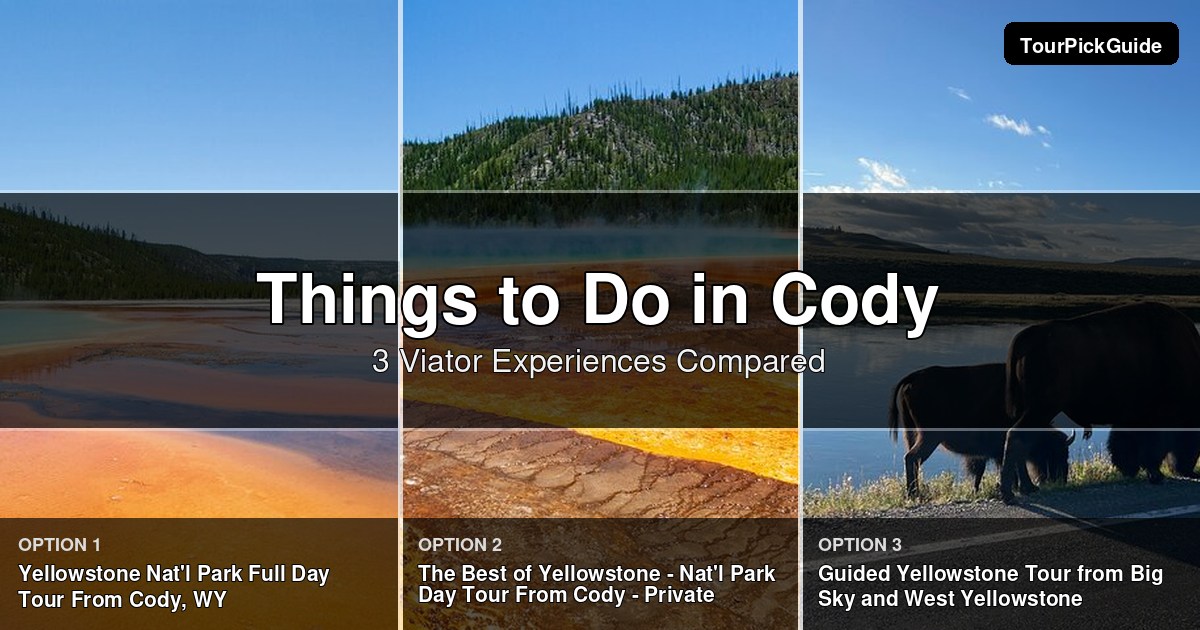 TourPickGuide

Things to Do in Cody

3 Viator Experiences Compared

OPTION 1
Yellowstone Nat'l Park Full Day Tour From Cody, WY

OPTION 2
The Best of Yellowstone - Nat'l Park Day Tour From Cody - Private

OPTION 3
Guided Yellowstone Tour from Big Sky and West Yellowstone